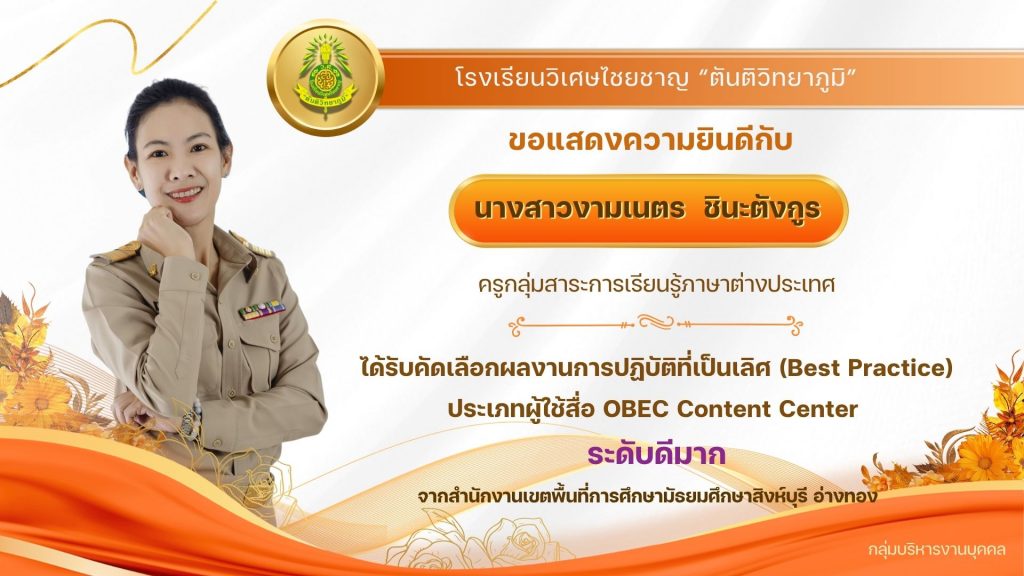 ตันติวิทยาภูมิ

โรงเรียนวิเศษไชยชาญ "ตันติวิทยาภูมิ"

ขอแสดงความยินดีกับ

นางสาวงามเนตร ชินะตังกูร

ครูกลุ่มสาระการเรียนรู้ภาษาต่างประเทศ

ได้รับคัดเลือกผลงานการปฏิบัติที่เป็นเลิศ (Best Practice)
ประเภทผู้ใช้สื่อ OBEC Content Center

ระดับดีมาก

จากสำนักงานเขตพื้นที่การศึกษามัธยมศึกษาสิงห์บุรี อ่างทอง

กลุ่มบริหารงานบุคคล